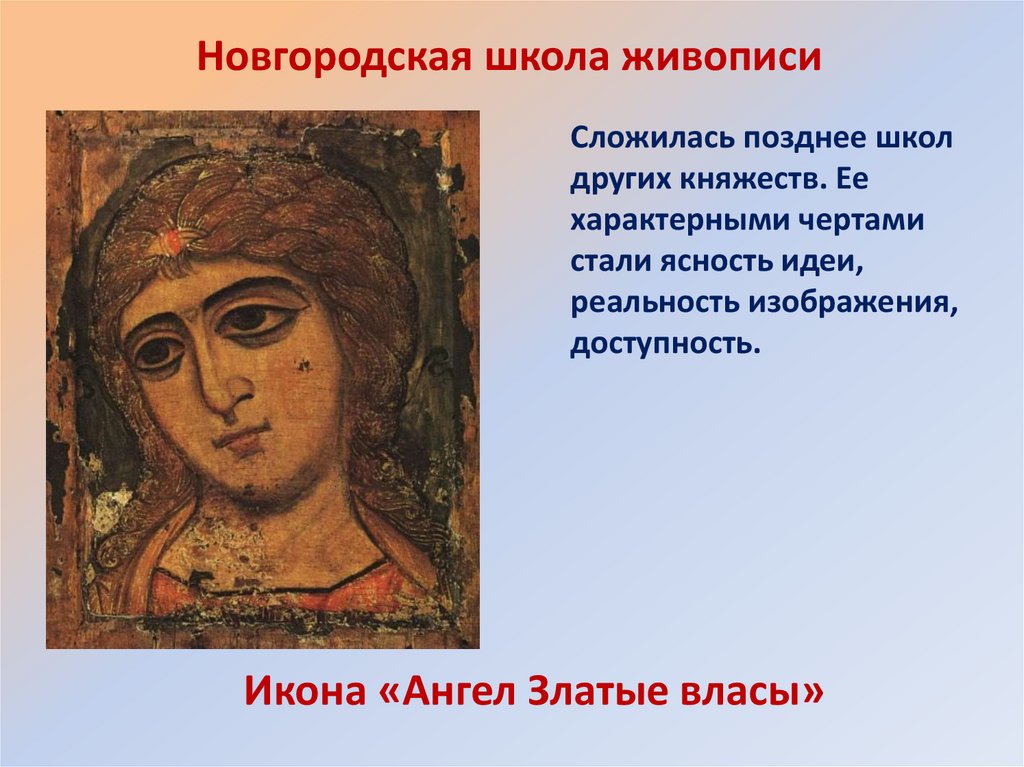 Новгородская школа живописи

Сложилась позднее школ других княжеств. Ее характерными чертами стали ясность идеи, реальность изображения, доступность.

Икона «Ангел Златые власы»